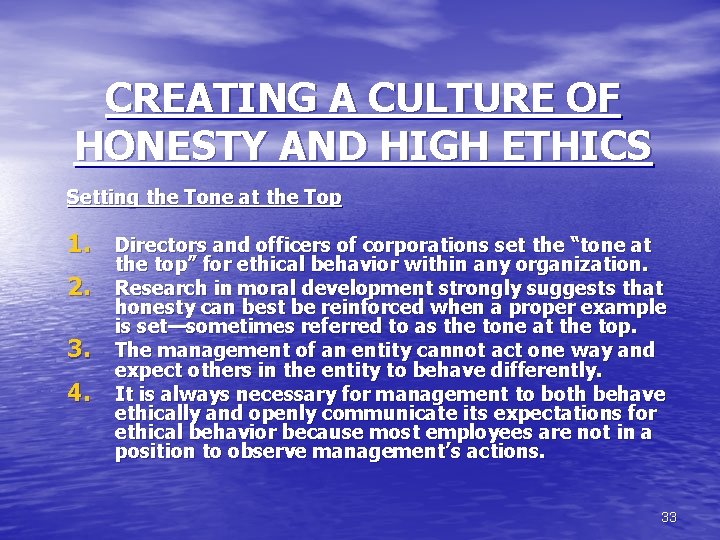 CREATING A CULTURE OF HONESTY AND HIGH ETHICS

Setting the Tone at the Top

1. Directors and officers of corporations set the “tone at the top” for ethical behavior within any organization.
2. Research in moral development strongly suggests that honesty can best be reinforced when a proper example is set—sometimes referred to as the tone at the top.
3. The management of an entity cannot act one way and expect others in the entity to behave differently.
4. It is always necessary for management to both behave ethically and openly communicate its expectations for ethical behavior because most employees are not in a position to observe management’s actions.

33